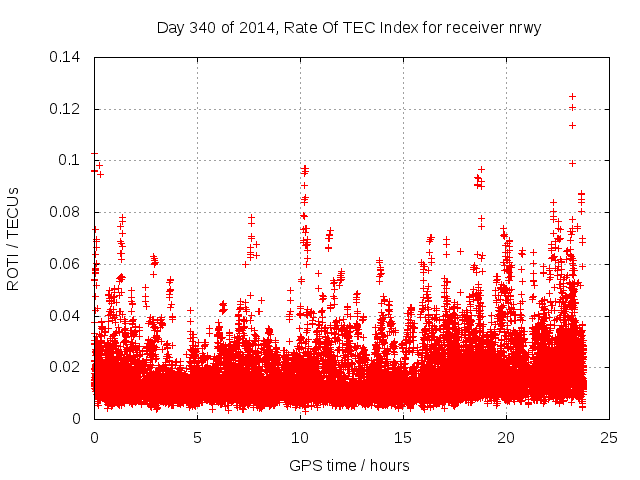 Day 340 of 2014, Rate Of TEC Index for receiver nrwy

ROTI / TECUs

0.14
0.12
0.1
0.08
0.06
0.04
0.02
0

0
5
10
15
20
25

GPS time / hours